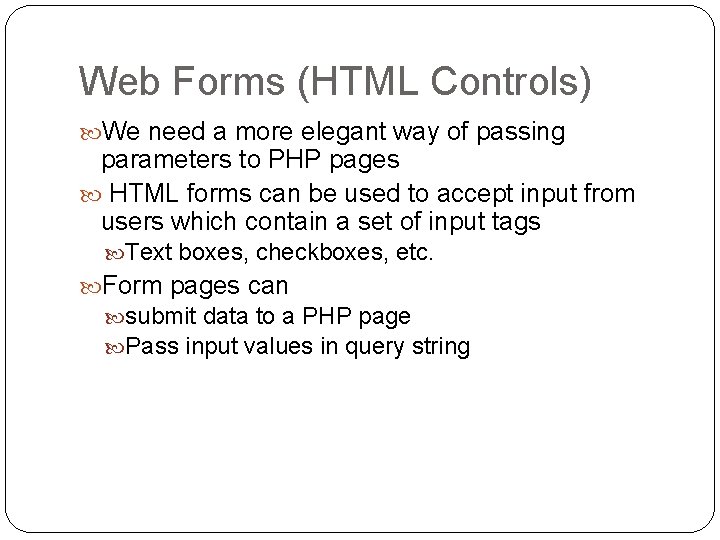 Web Forms (HTML Controls)

We need a more elegant way of passing parameters to PHP pages

HTML forms can be used to accept input from users which contain a set of input tags

Text boxes, checkboxes, etc.

Form pages can

submit data to a PHP page

Pass input values in query string